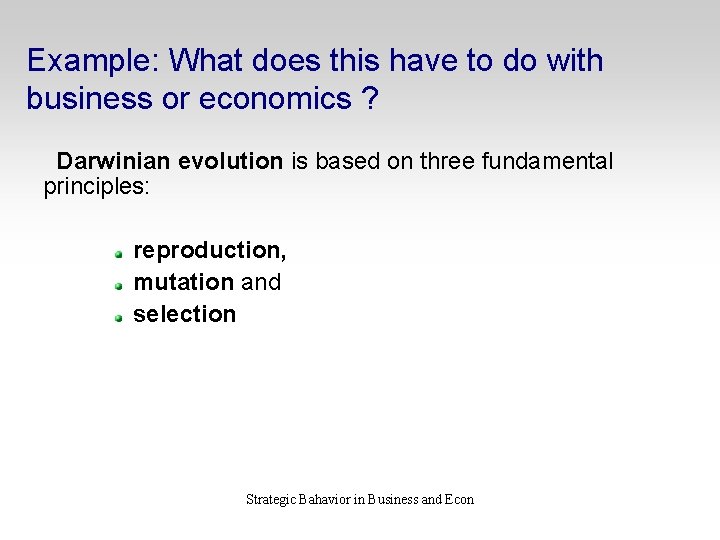 Example: What does this have to do with business or economics ?

Darwinian evolution is based on three fundamental principles:

- reproduction,
- mutation and
- selection

Strategic Bahavior in Business and Econ